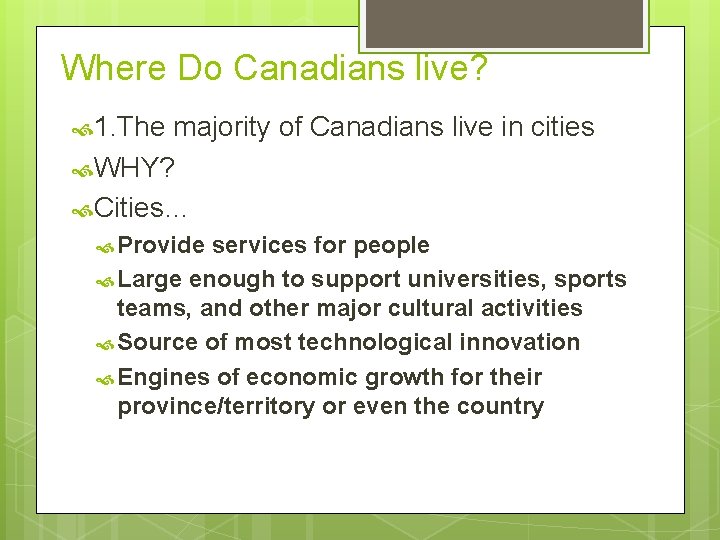 Where Do Canadians live?

1.The majority of Canadians live in cities

WHY?

Cities…

Provide services for people

Large enough to support universities, sports teams, and other major cultural activities

Source of most technological innovation

Engines of economic growth for their province/territory or even the country